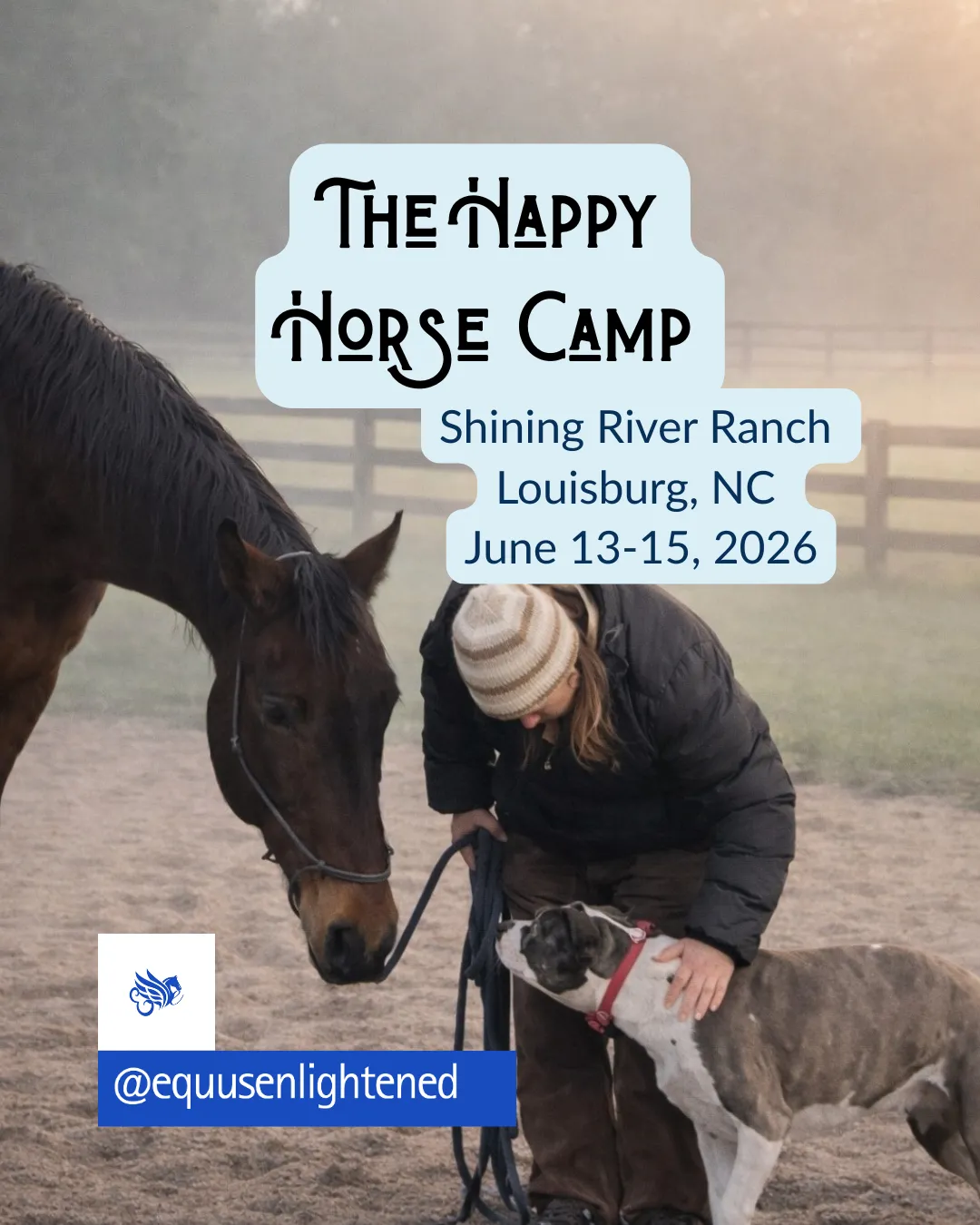 The Happy Horse Camp

Shining River Ranch
Louisburg, NC
June 13-15, 2026

@equusenlightened